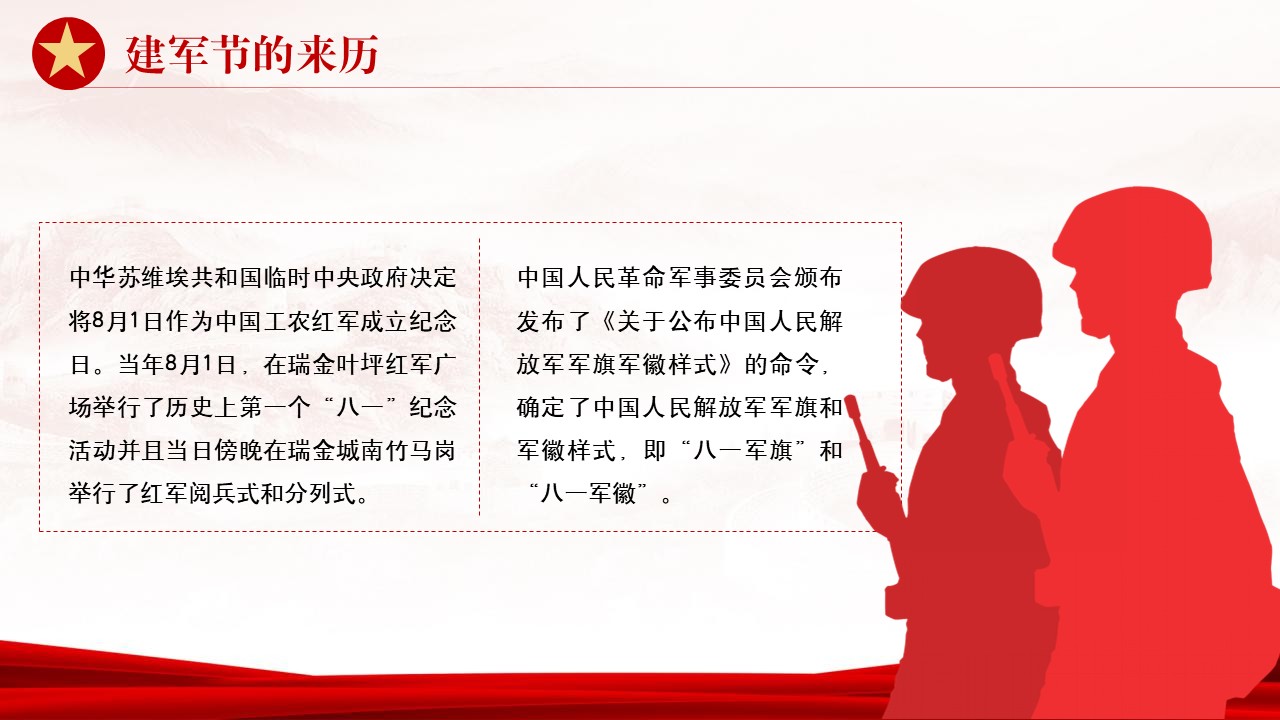 建军节的来历

中华苏维埃共和国临时中央政府决定将8月1日作为中国工农红军成立纪念日。当年8月1日，在瑞金叶坪红军广场举行了历史上第一个“八一”纪念活动并且当日傍晚在瑞金城南竹马岗举行了红军阅兵式和分列式。

中国人民革命军事委员会颁布发布了《关于公布中国人民解放军军旗军徽样式》的命令，确定了中国人民解放军军旗和军徽样式，即“八一军旗”和“八一军徽”。